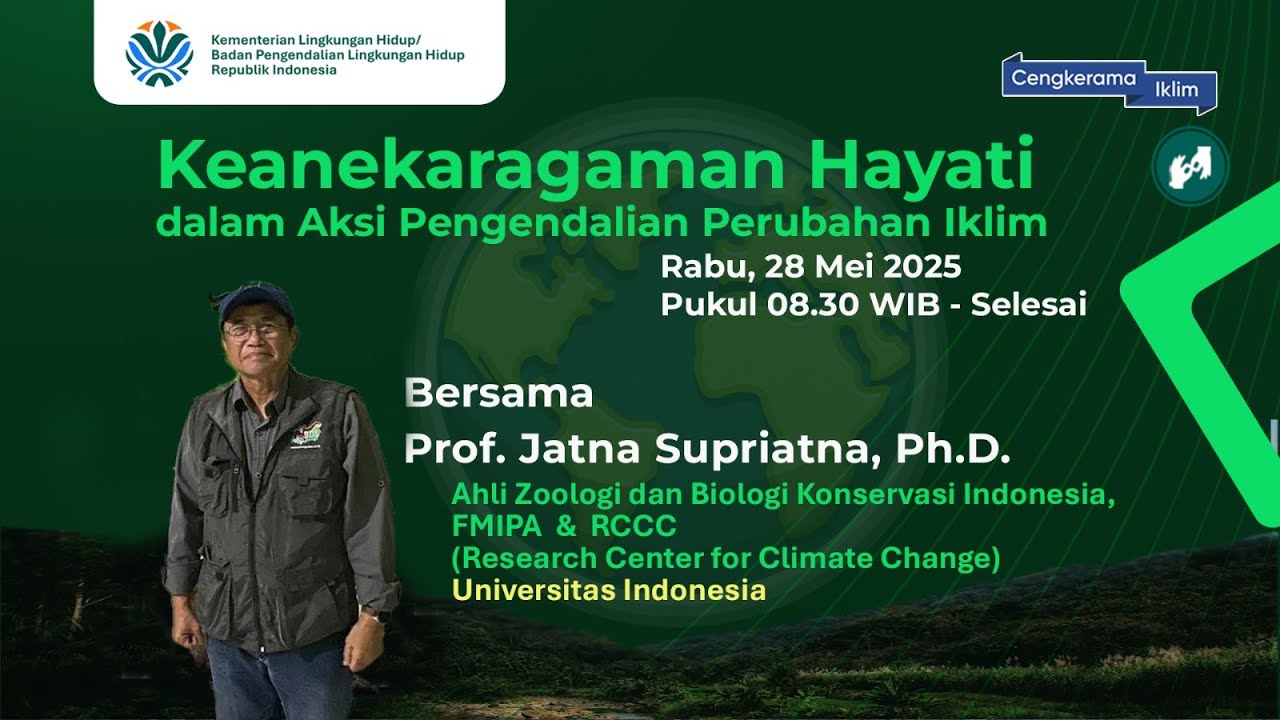 Kementerian Lingkungan Hidup/
Badan Pengendalian Lingkungan Hidup
Republik Indonesia

Cengkerama Iklim

Keanekaragaman Hayati
dalam Aksi Pengendalian Perubahan Iklim

Rabu, 28 Mei 2025
Pukul 08.30 WIB - Selesai

Bersama
Prof. Jatna Supriatna, Ph.D.
Ahli Zoologi dan Biologi Konservasi Indonesia,
FMIPA & RCCC
(Research Center for Climate Change)
Universitas Indonesia